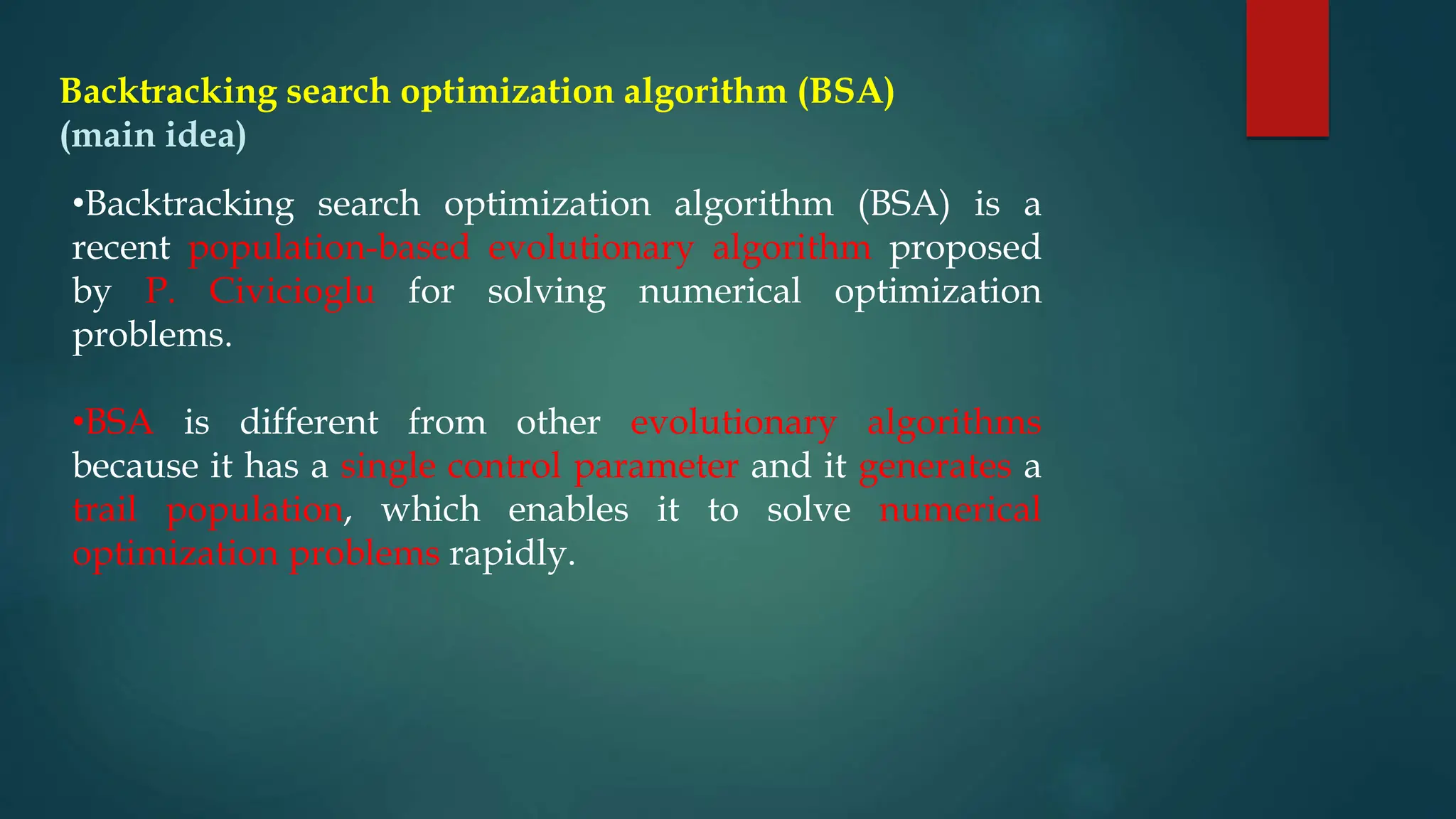 Backtracking search optimization algorithm (BSA)
(main idea)

•Backtracking search optimization algorithm (BSA) is a recent population-based evolutionary algorithm proposed by P. Civicioglu for solving numerical optimization problems.

•BSA is different from other evolutionary algorithms because it has a single control parameter and it generates a trail population, which enables it to solve numerical optimization problems rapidly.